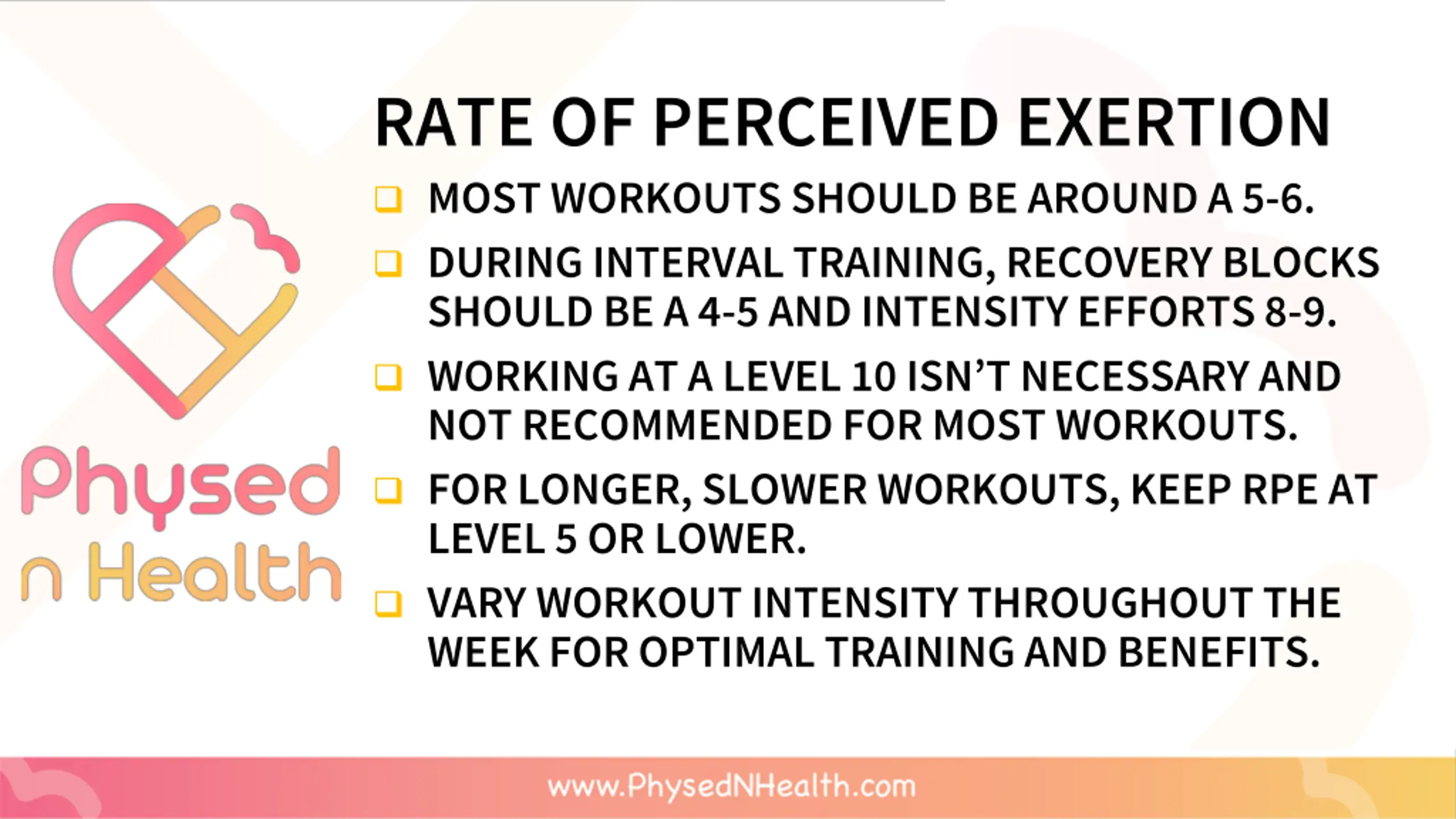 Physed n Health

RATE OF PERCEIVED EXERTION

❑ MOST WORKOUTS SHOULD BE AROUND A 5-6.

❑ DURING INTERVAL TRAINING, RECOVERY BLOCKS SHOULD BE A 4-5 AND INTENSITY EFFORTS 8-9.

❑ WORKING AT A LEVEL 10 ISN'T NECESSARY AND NOT RECOMMENDED FOR MOST WORKOUTS.

❑ FOR LONGER, SLOWER WORKOUTS, KEEP RPE AT LEVEL 5 OR LOWER.

❑ VARY WORKOUT INTENSITY THROUGHOUT THE WEEK FOR OPTIMAL TRAINING AND BENEFITS.

www.PhysedNHealth.com